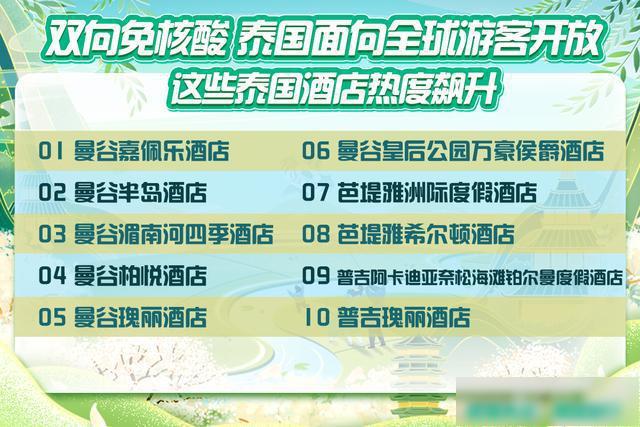 双向免核酸 泰国面向全球游客开放
这些泰国酒店热度飙升

01 曼谷嘉佩乐酒店
02 曼谷半岛酒店
03 曼谷湄南河四季酒店
04 曼谷柏悦酒店
05 曼谷瑰丽酒店
06 曼谷皇后公园万豪侯爵酒店
07 芭堤雅洲际度假酒店
08 芭堤雅希尔顿酒店
09 普吉阿卡迪亚奈松海滩铂尔曼度假酒店
10 普吉瑰丽酒店